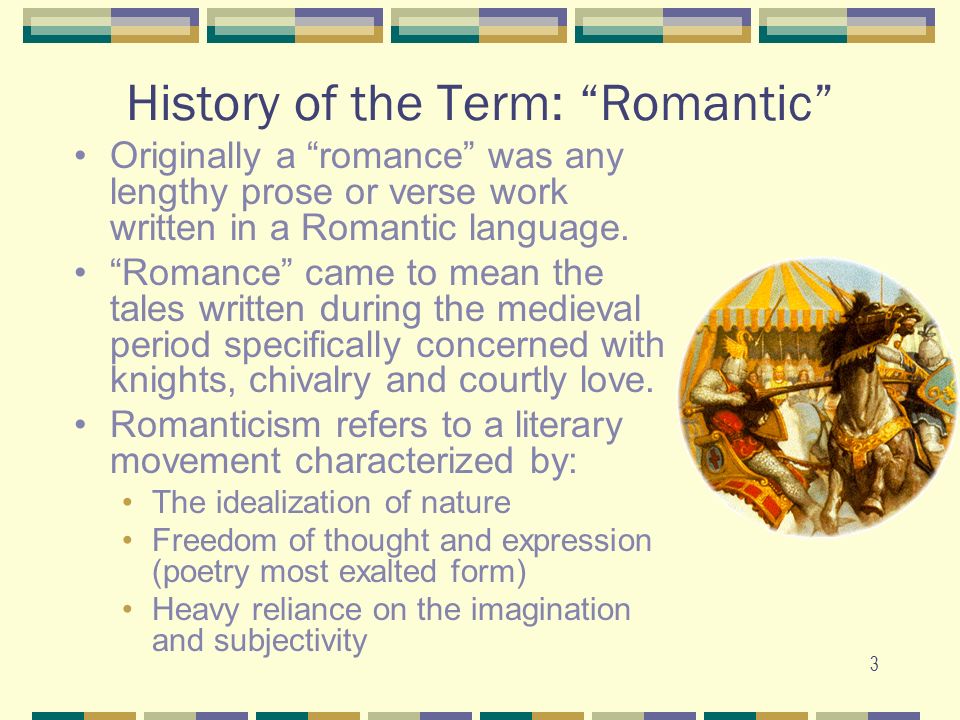 History of the Term: “Romantic”

• Originally a “romance” was any lengthy prose or verse work written in a Romantic language.
• “Romance” came to mean the tales written during the medieval period specifically concerned with knights, chivalry and courtly love.
• Romanticism refers to a literary movement characterized by:
  • The idealization of nature
  • Freedom of thought and expression (poetry most exalted form)
  • Heavy reliance on the imagination and subjectivity

3